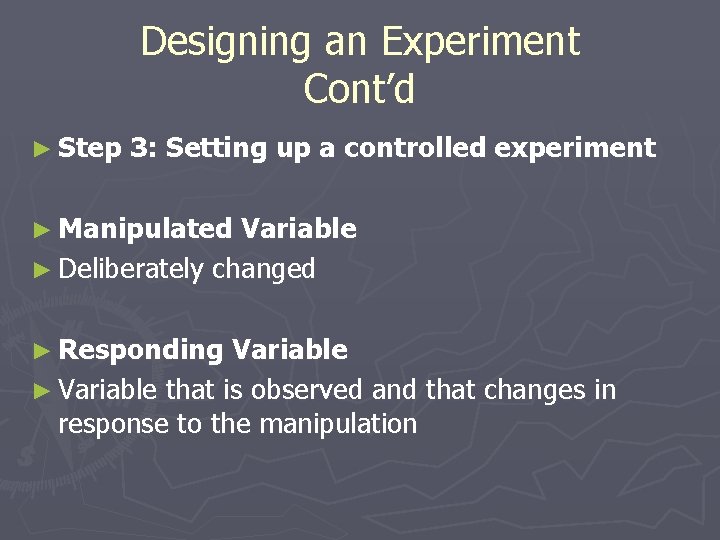 Designing an Experiment Cont'd

► Step 3: Setting up a controlled experiment

► Manipulated Variable
► Deliberately changed

► Responding Variable
► Variable that is observed and that changes in response to the manipulation